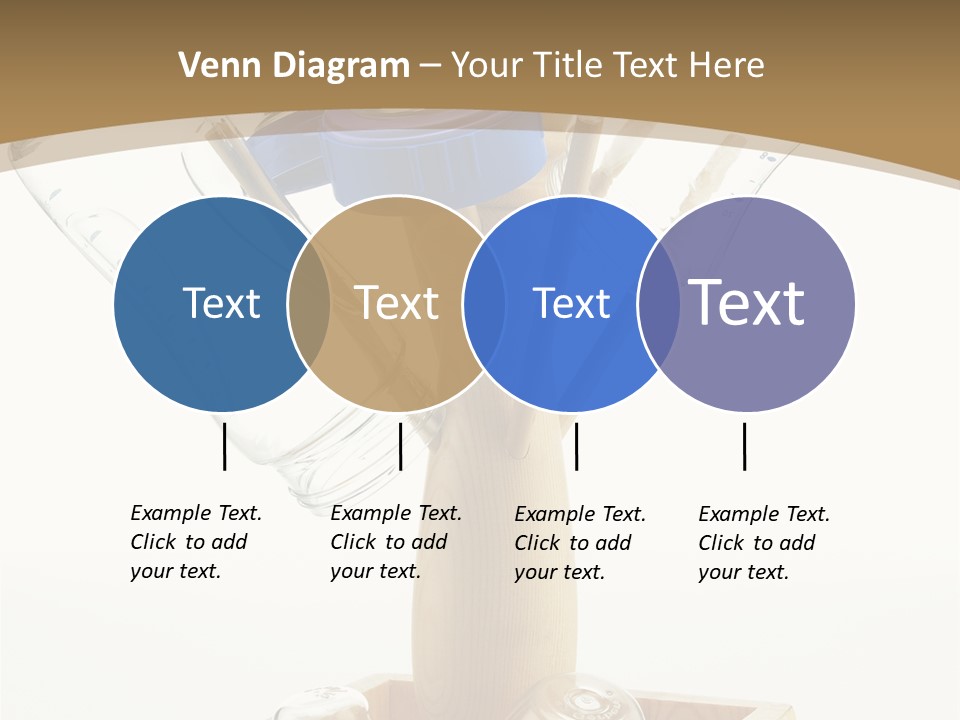 Venn Diagram – Your Title Text Here

Text

Text

Text

Text

Example Text. Click to add your text.

Example Text. Click to add your text.

Example Text. Click to add your text.

Example Text. Click to add your text.